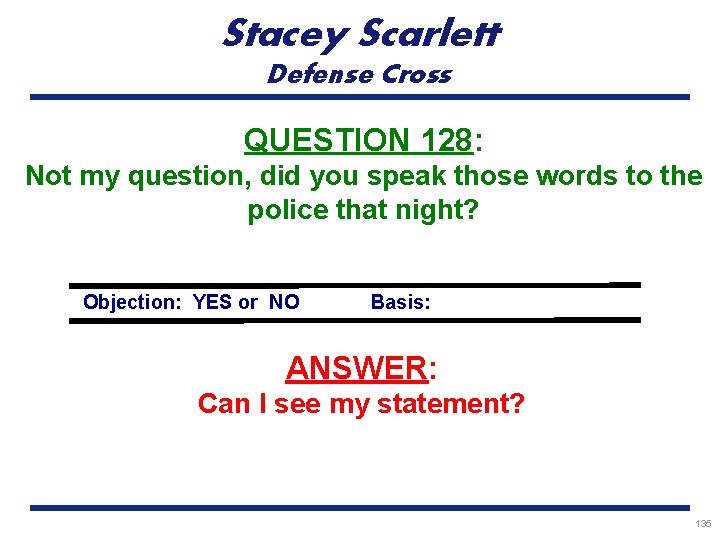 Stacey Scarlett
Defense Cross

QUESTION 128:
Not my question, did you speak those words to the police that night?

Objection: YES or NO Basis:

ANSWER:
Can I see my statement?

135